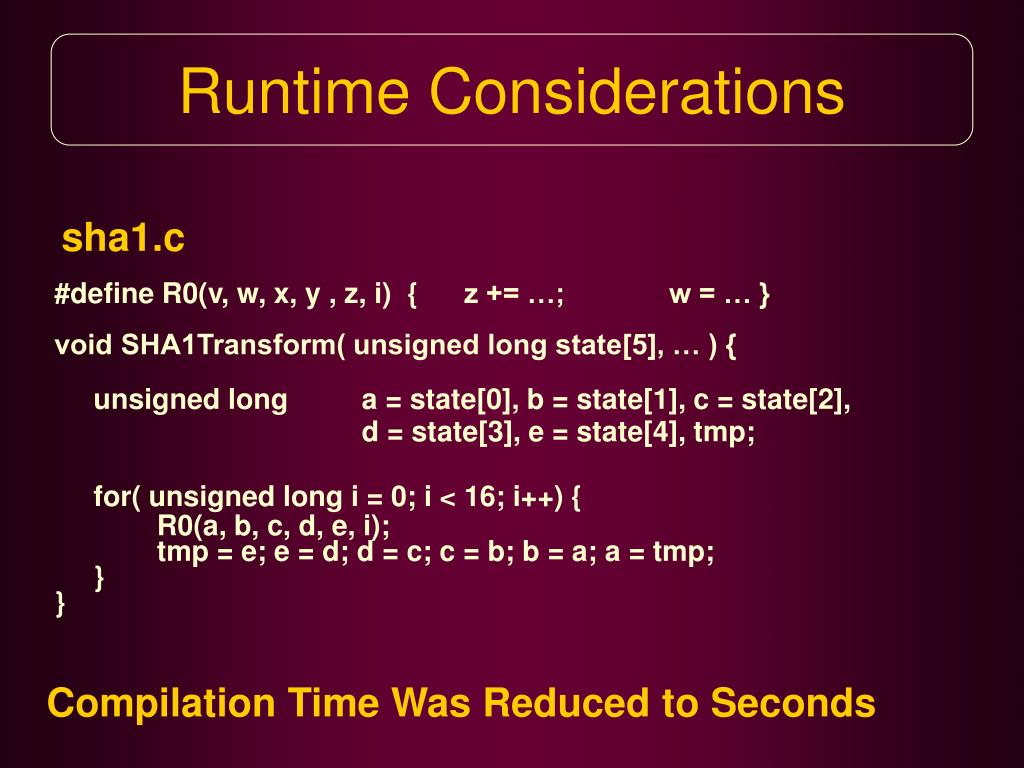 Runtime Considerations

sha1.c

#define R0(v, w, x, y , z, i) { z += …; w = … }

void SHA1Transform( unsigned long state[5], … ) {

unsigned long a = state[0], b = state[1], c = state[2], d = state[3], e = state[4], tmp;

for( unsigned long i = 0; i < 16; i++) {
R0(a, b, c, d, e, i);
tmp = e; e = d; d = c; c = b; b = a; a = tmp;
}
}

Compilation Time Was Reduced to Seconds